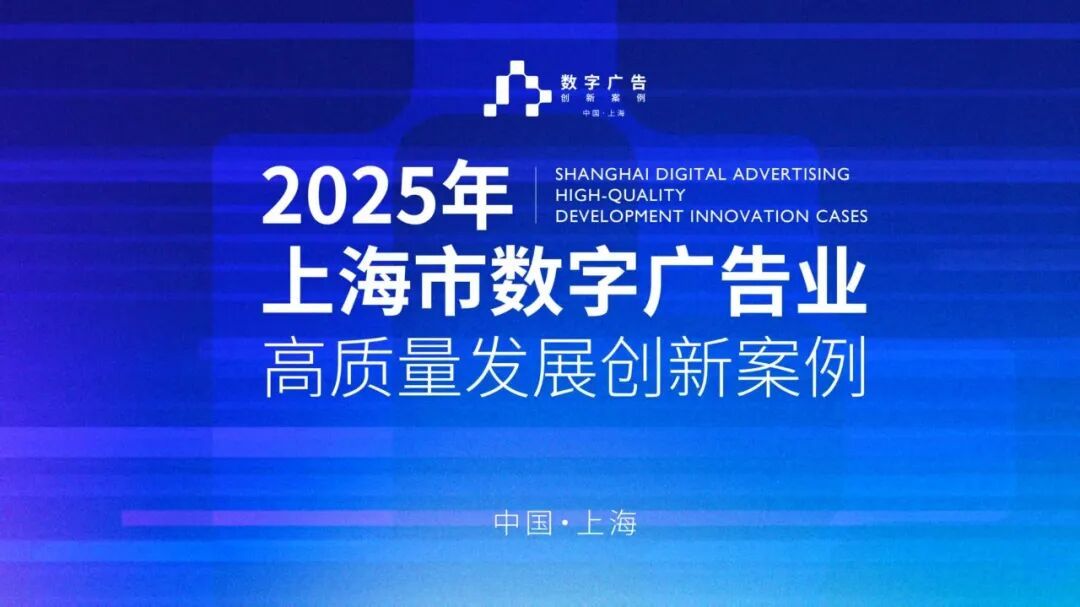 数字广告
创新案例
中国·上海

2025年

SHANGHAI DIGITAL ADVERTISING
HIGH-QUALITY
DEVELOPMENT INNOVATION CASES

上海市数字广告业
高质量发展创新案例

中国·上海